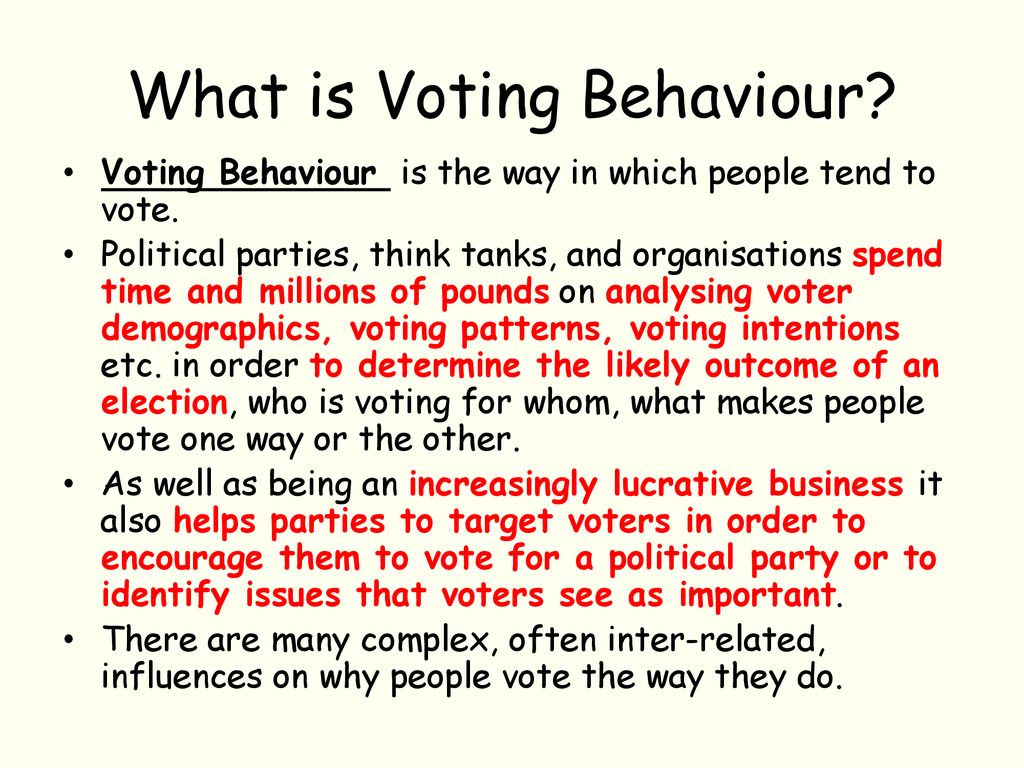 What is Voting Behaviour?

• Voting Behaviour is the way in which people tend to vote.

• Political parties, think tanks, and organisations spend time and millions of pounds on analysing voter demographics, voting patterns, voting intentions etc. in order to determine the likely outcome of an election, who is voting for whom, what makes people vote one way or the other.

• As well as being an increasingly lucrative business it also helps parties to target voters in order to encourage them to vote for a political party or to identify issues that voters see as important.

• There are many complex, often inter-related, influences on why people vote the way they do.